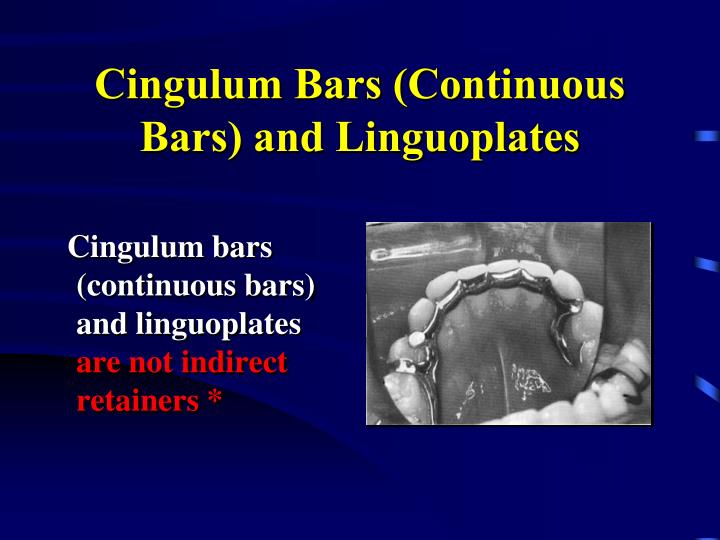 Cingulum Bars (Continuous Bars) and Linguoplates

Cingulum bars (continuous bars) and linguoplates are not indirect retainers *